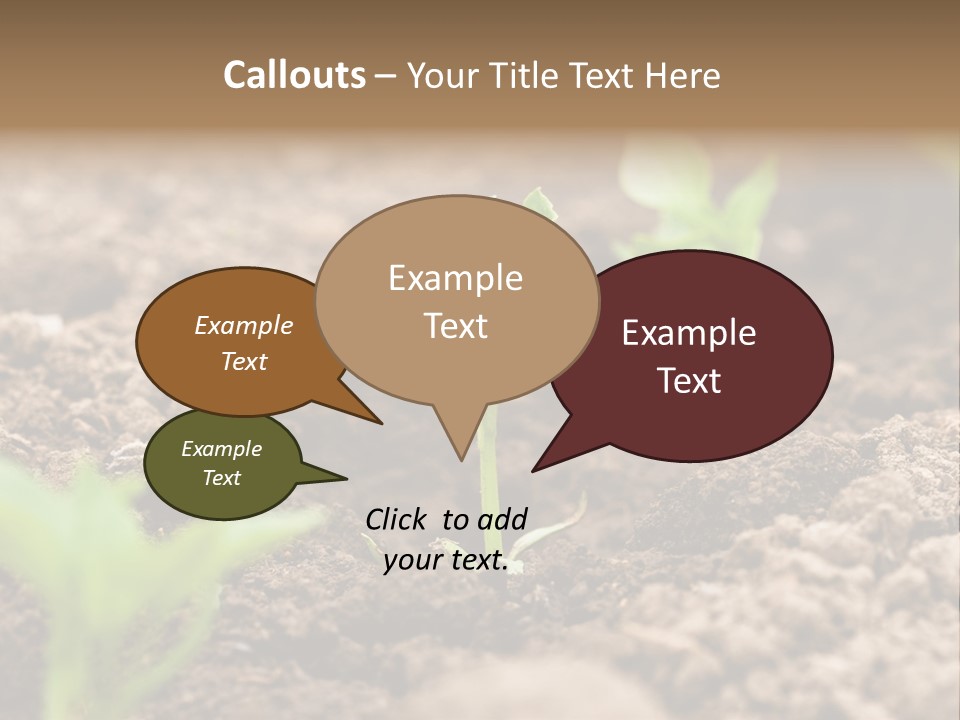 Callouts – Your Title Text Here

Example Text

Example Text

Example Text

Example Text

Click to add your text.